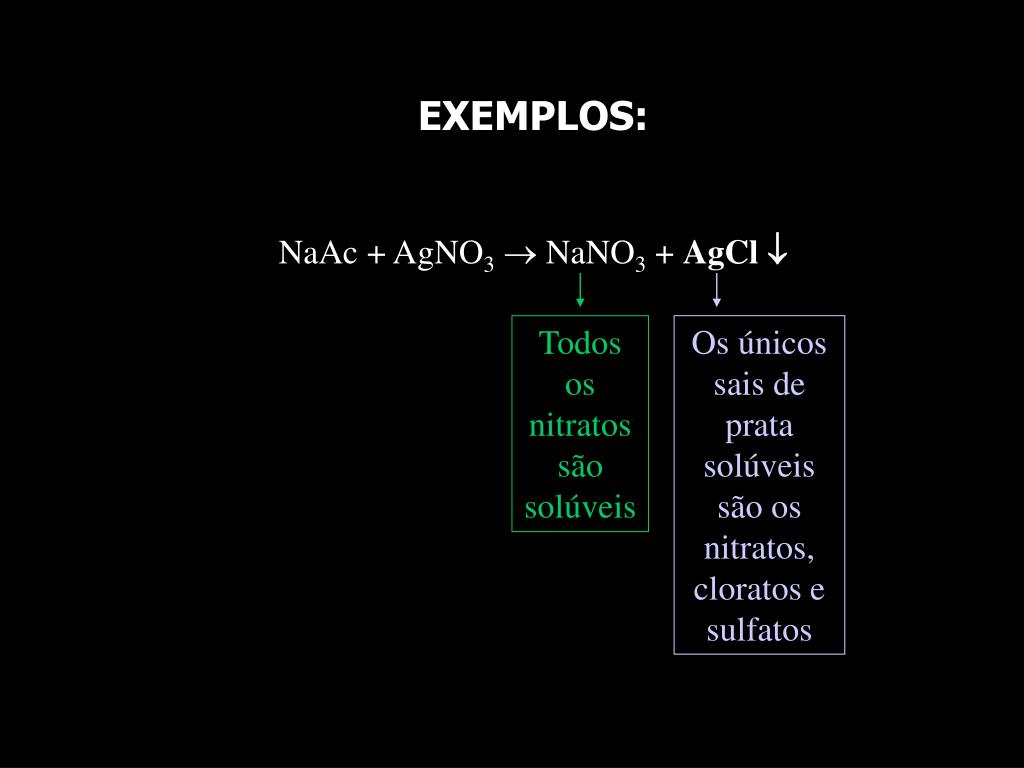 EXEMPLOS:

$NaAc + AgNO_3 \rightarrow NaNO_3 + AgCl \downarrow$

Todos os nitratos são solúveis

Os únicos sais de prata solúveis são os nitratos, cloratos e sulfatos